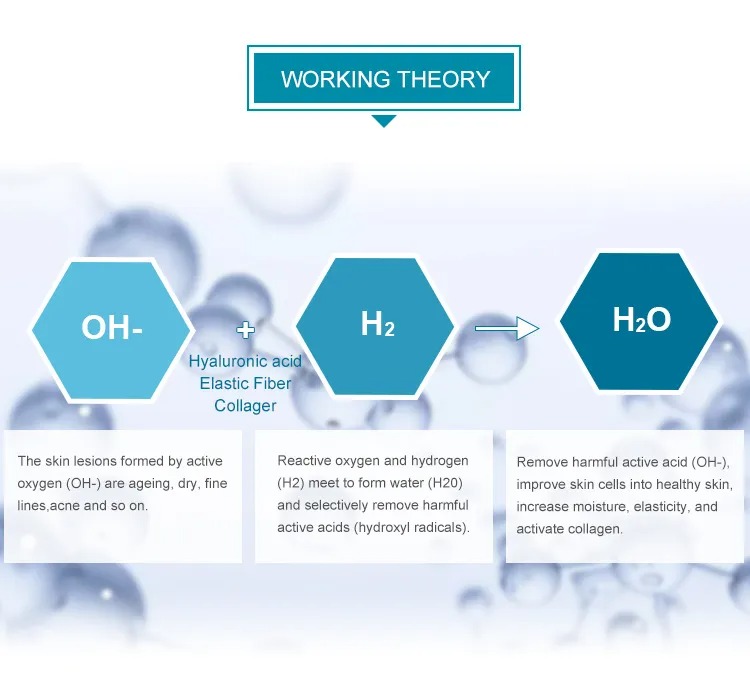 WORKING THEORY

OH-

+

Hyaluronic acid
Elastic Fiber
Collager

$H_2$

$H_2O$

The skin lesions formed by active oxygen (OH-) are ageing, dry, fine lines,acne and so on.

Reactive oxygen and hydrogen (H2) meet to form water (H20) and selectively remove harmful active acids (hydroxyl radicals).

Remove harmful active acid (OH-), improve skin cells into healthy skin, increase moisture, elasticity, and activate collagen.